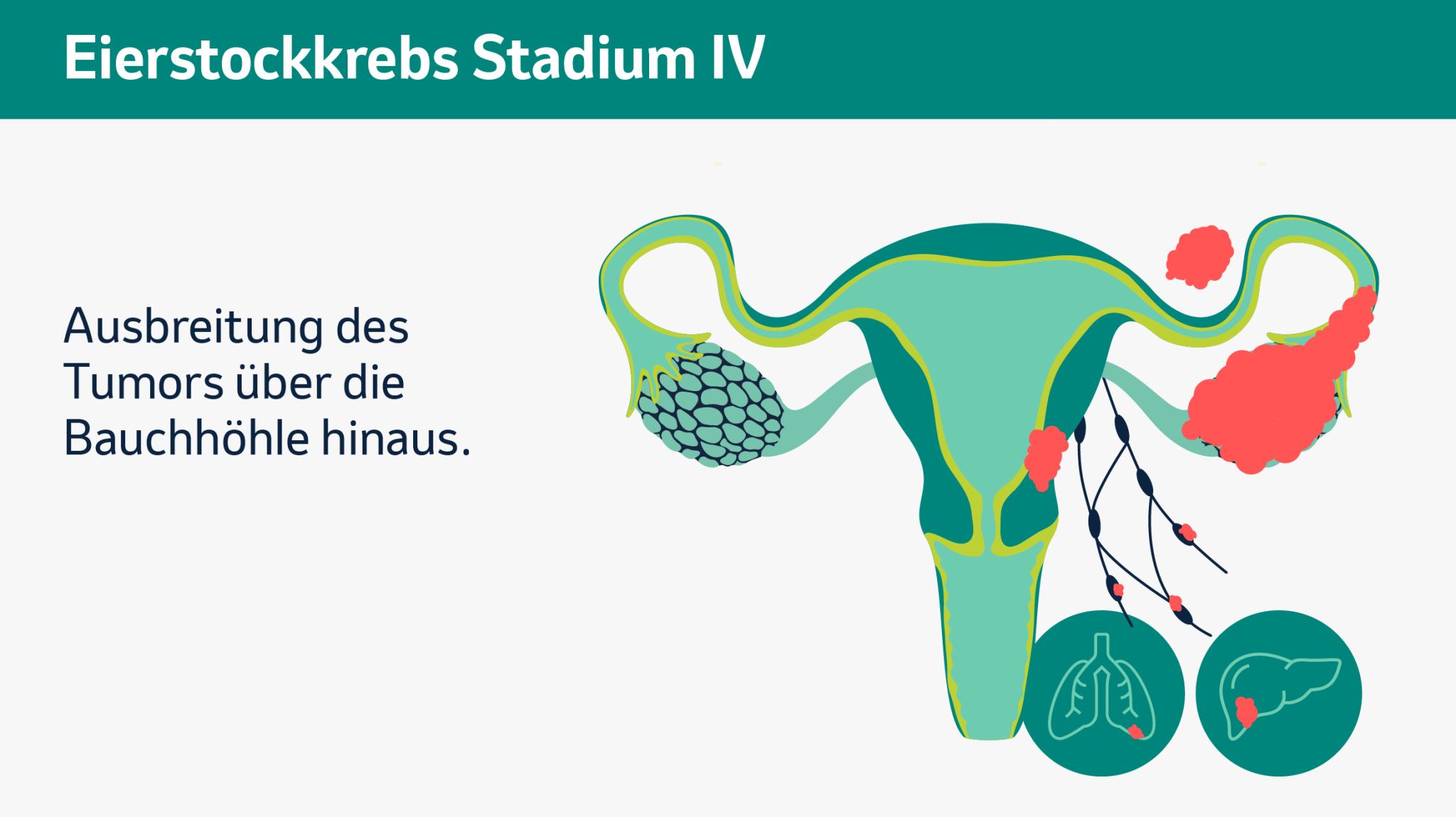 Eierstockkrebs Stadium IV

Ausbreitung des Tumors über die Bauchhöhle hinaus.